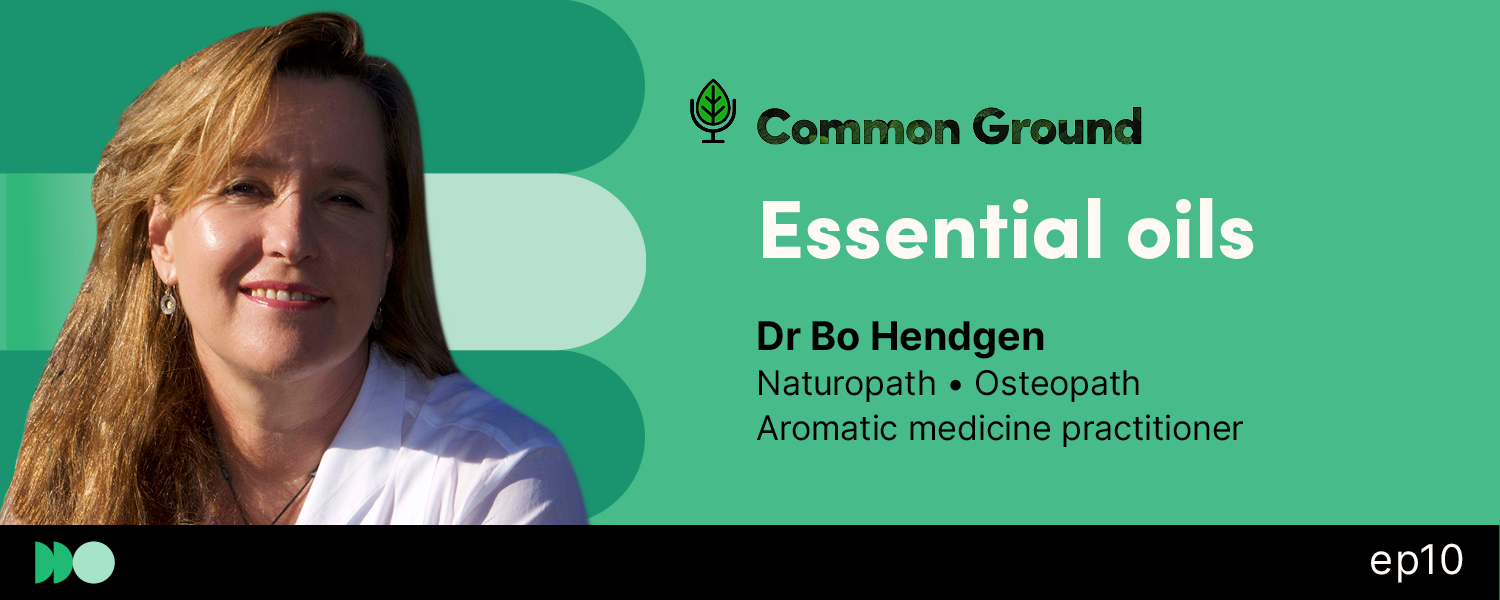 Common Ground

Essential oils

Dr Bo Hendgen
Naturopath • Osteopath
Aromatic medicine practitioner

ep10